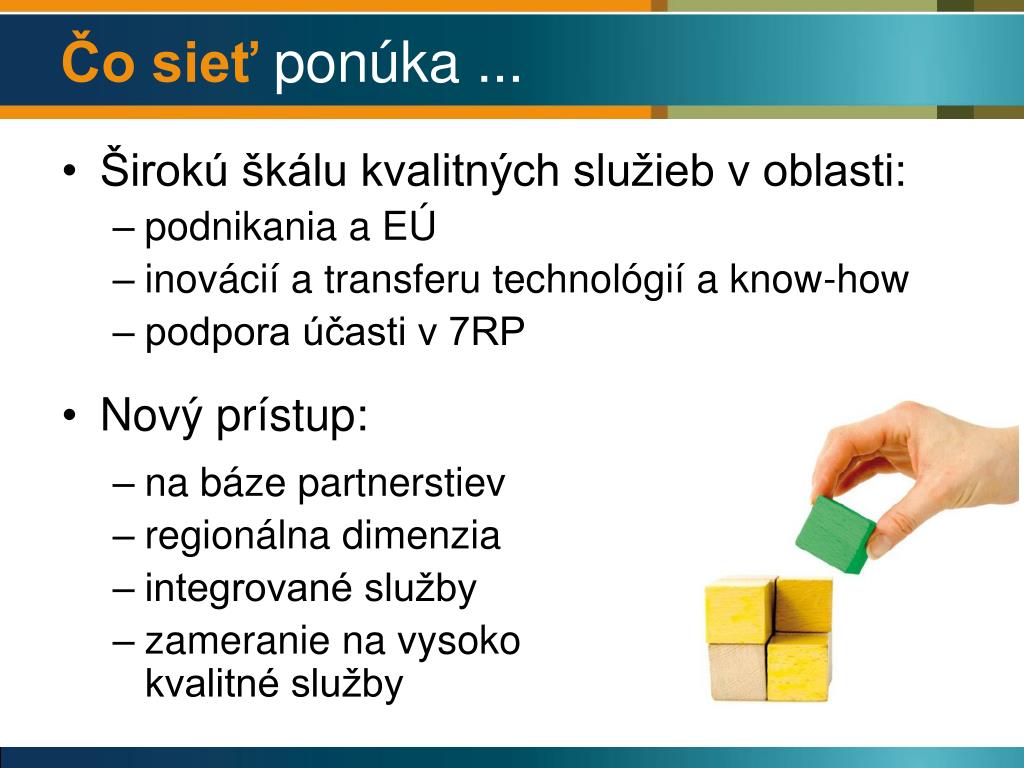 Čo sieť ponúka ...

• Širokú škálu kvalitných služieb v oblasti:
– podnikania a EÚ
– inovácií a transferu technológií a know-how
– podpora účasti v 7RP

• Nový prístup:
– na báze partnerstiev
– regionálna dimenzia
– integrované služby
– zameranie na vysoko kvalitné služby